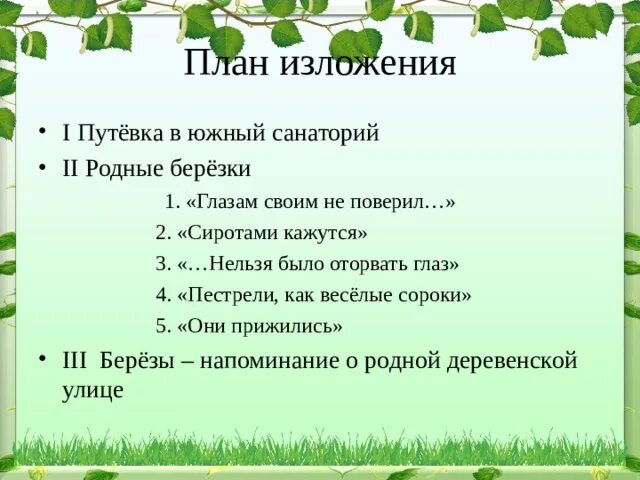 План изложения

• I Путёвка в южный санаторий
• II Родные берёзки
1. «Глазам своим не поверил…»
2. «Сиротами кажутся»
3. «…Нельзя было оторвать глаз»
4. «Пестрели, как весёлые сороки»
5. «Они прижились»
• III Берёзы – напоминание о родной деревенской улице